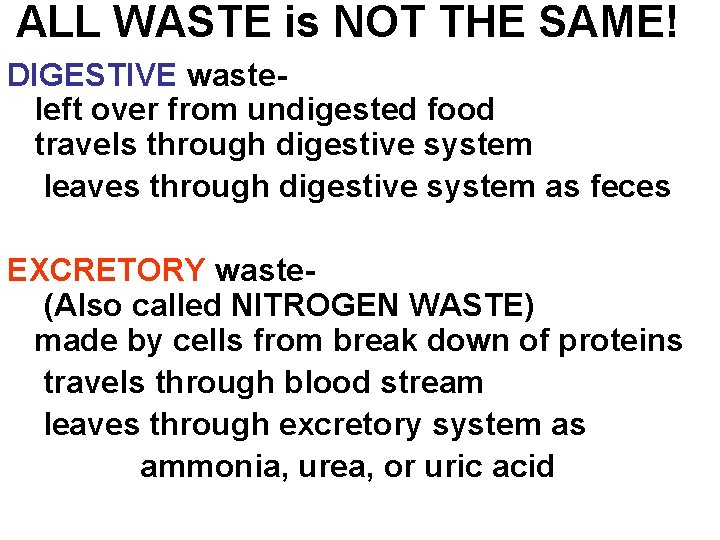 ALL WASTE is NOT THE SAME!

DIGESTIVE waste-
left over from undigested food
travels through digestive system
leaves through digestive system as feces

EXCRETORY waste-
(Also called NITROGEN WASTE)
made by cells from break down of proteins
travels through blood stream
leaves through excretory system as
ammonia, urea, or uric acid